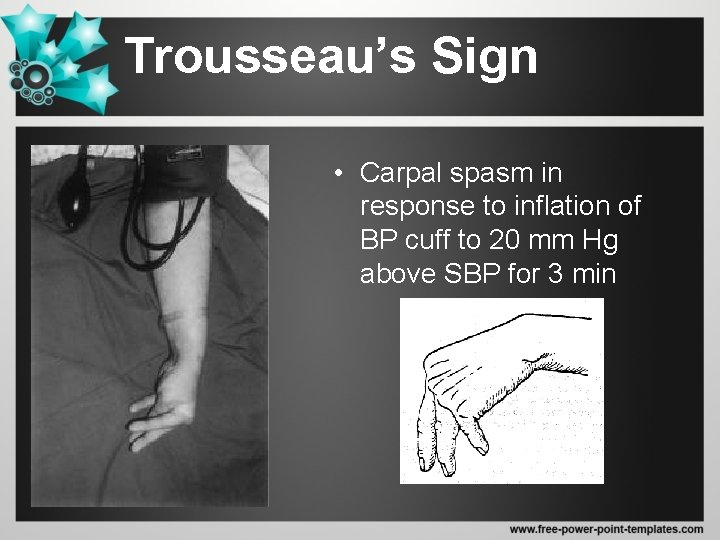 Trousseau's Sign

• Carpal spasm in response to inflation of BP cuff to 20 mm Hg above SBP for 3 min

www.free-power-point-templates.com